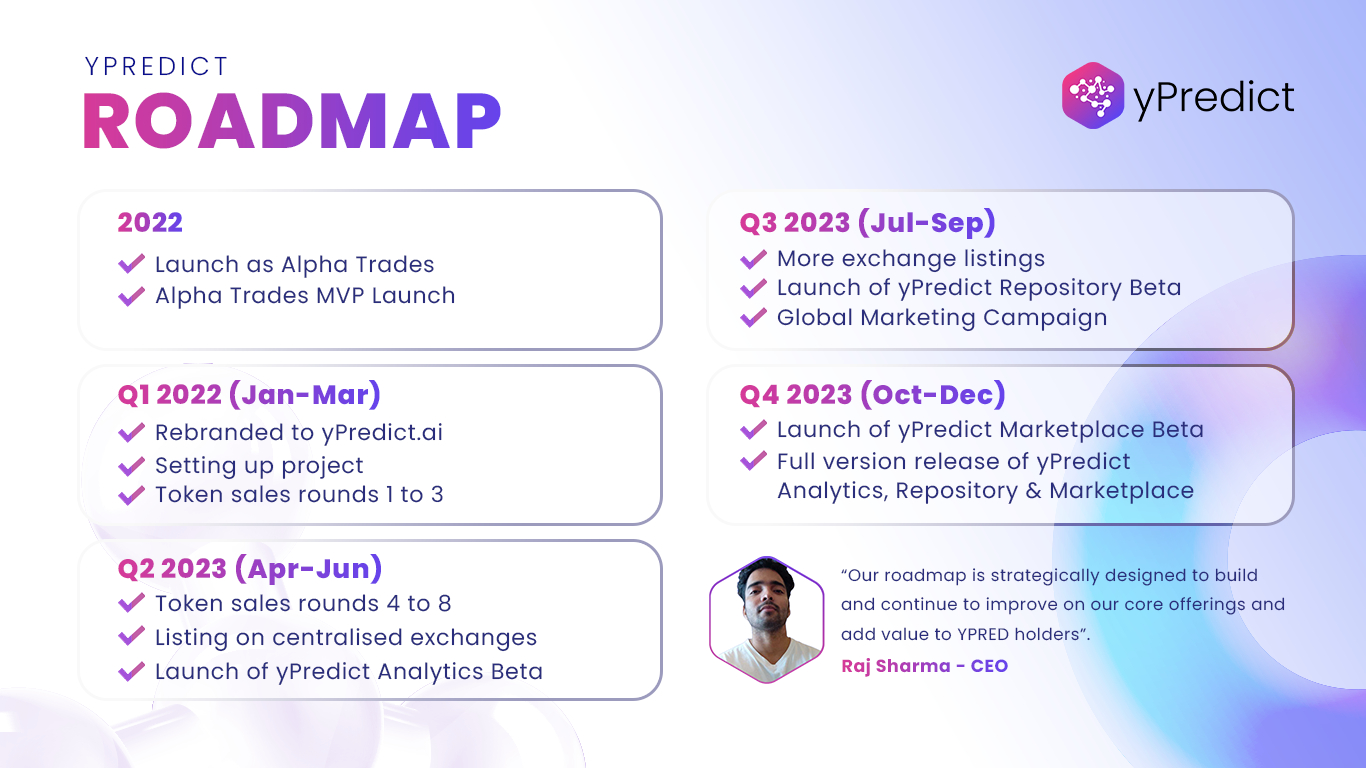 YPREDICT
ROADMAP

yPredict

2022
Launch as Alpha Trades
Alpha Trades MVP Launch

Q1 2022 (Jan-Mar)
Rebranded to yPredict.ai
Setting up project
Token sales rounds 1 to 3

Q2 2023 (Apr-Jun)
Token sales rounds 4 to 8
Listing on centralised exchanges
Launch of yPredict Analytics Beta

Q3 2023 (Jul-Sep)
More exchange listings
Launch of yPredict Repository Beta
Global Marketing Campaign

Q4 2023 (Oct-Dec)
Launch of yPredict Marketplace Beta
Full version release of yPredict Analytics, Repository & Marketplace

“Our roadmap is strategically designed to build and continue to improve on our core offerings and add value to YPRED holders”.
Raj Sharma - CEO